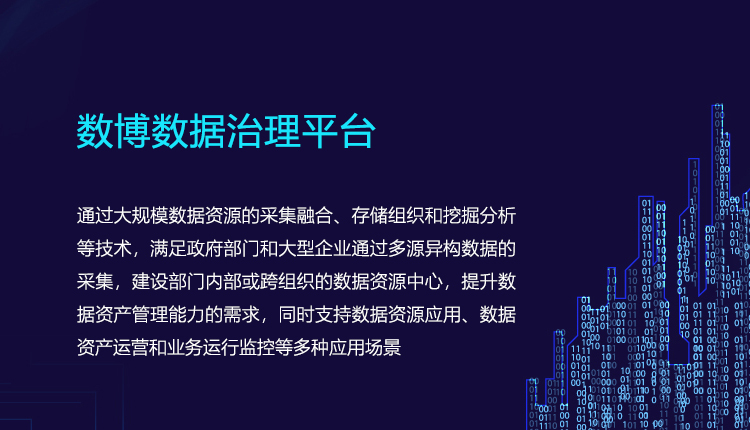 数博数据治理平台

通过大规模数据资源的采集融合、存储组织和挖掘分析等技术，满足政府部门和大型企业通过多源异构数据的采集，建设部门内部或跨组织的数据资源中心，提升数据资产管理能力的需求，同时支持数据资源应用、数据资产运营和业务运行监控等多种应用场景